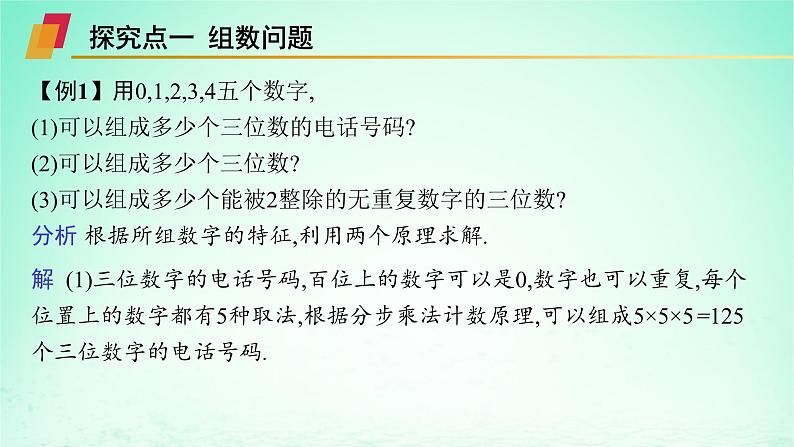 探究点一 组数问题

【例1】用0,1,2,3,4五个数字,
(1)可以组成多少个三位数的电话号码?
(2)可以组成多少个三位数?
(3)可以组成多少个能被2整除的无重复数字的三位数?

分析 根据所组数字的特征,利用两个原理求解.

解 (1)三位数字的电话号码,百位上的数字可以是0,数字也可以重复,每个位置上的数字都有5种取法,根据分步乘法计数原理,可以组成$5\times5\times5=125$个三位数字的电话号码.